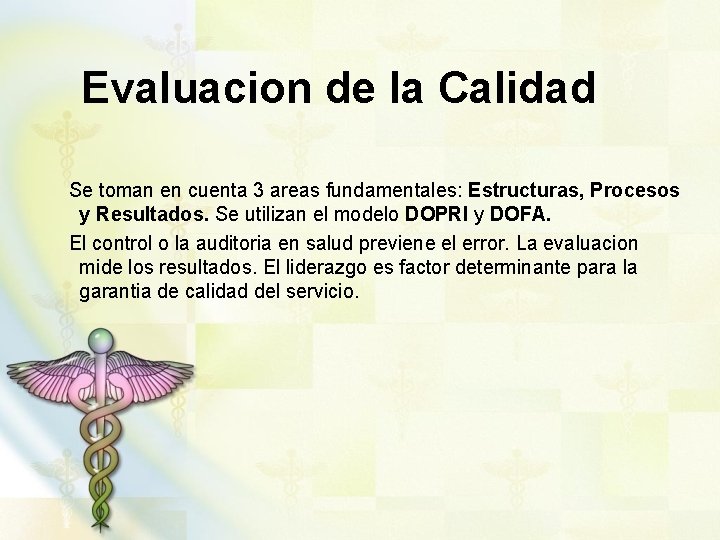 Evaluacion de la Calidad

Se toman en cuenta 3 areas fundamentales: Estructuras, Procesos y Resultados. Se utilizan el modelo DOPRI y DOFA.

El control o la auditoria en salud previene el error. La evaluacion mide los resultados. El liderazgo es factor determinante para la garantia de calidad del servicio.